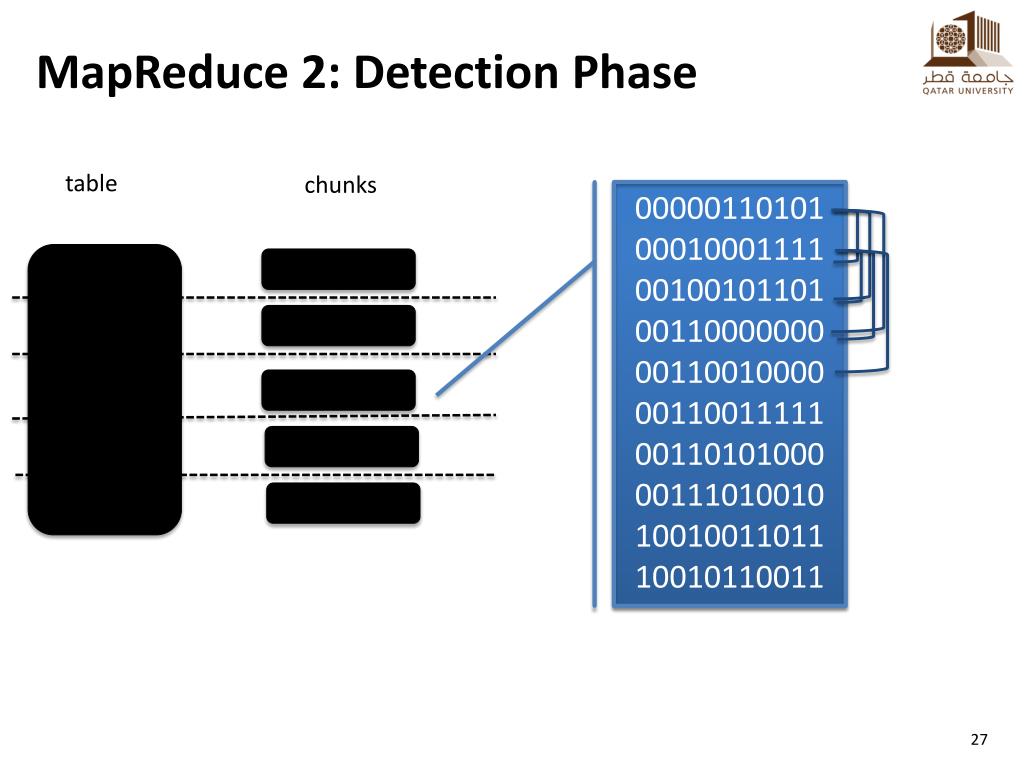 MapReduce 2: Detection Phase

جامعة قطر
QATAR UNIVERSITY

table

chunks

00000110101
00010001111
00100101101
00110000000
00110010000
00110011111
00110101000
00111010010
10010011011
10010110011

27